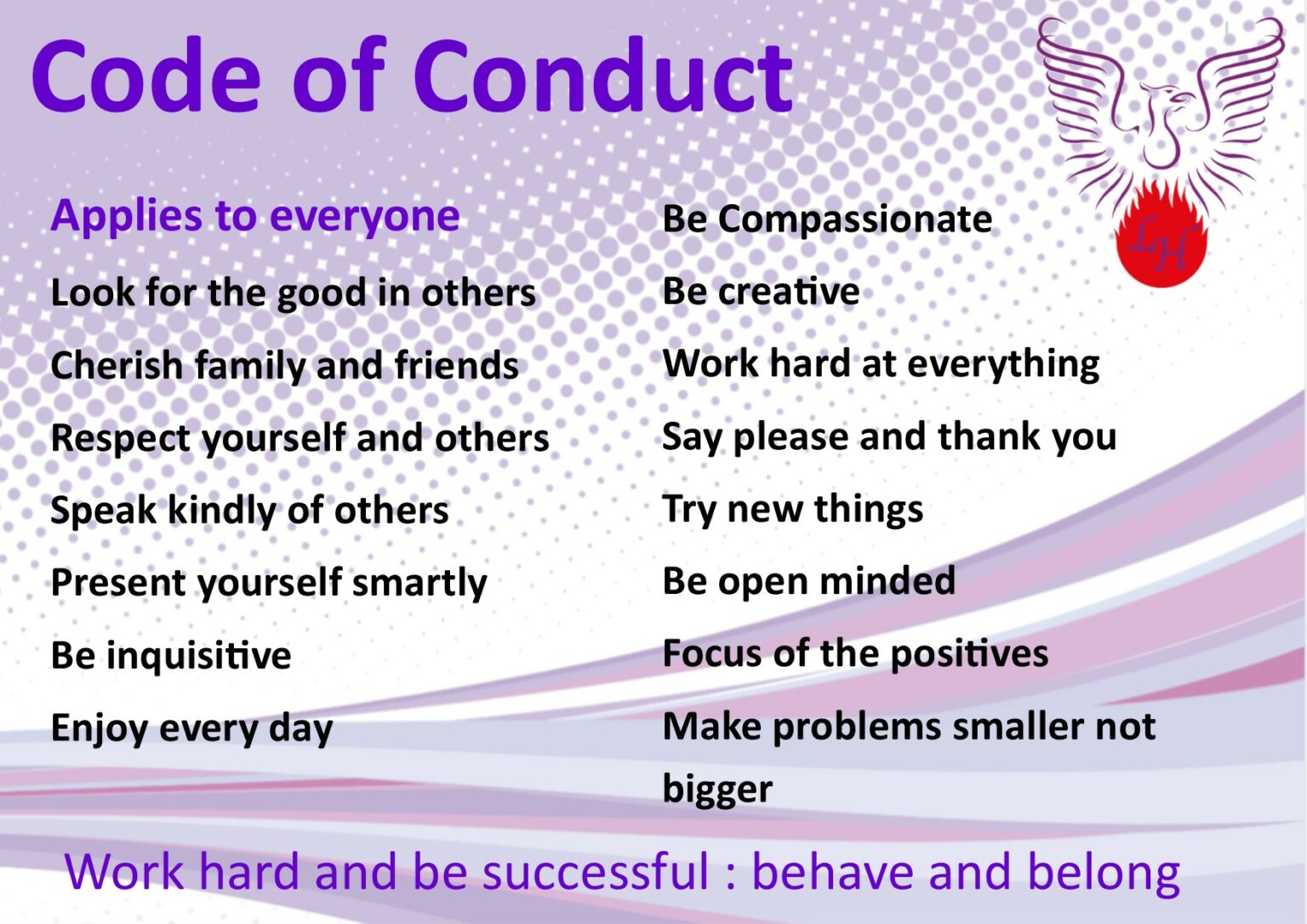 Code of Conduct

LH

Applies to everyone

Look for the good in others

Cherish family and friends

Respect yourself and others

Speak kindly of others

Present yourself smartly

Be inquisitive

Enjoy every day

Be Compassionate

Be creative

Work hard at everything

Say please and thank you

Try new things

Be open minded

Focus of the positives

Make problems smaller not bigger

Work hard and be successful : behave and belong